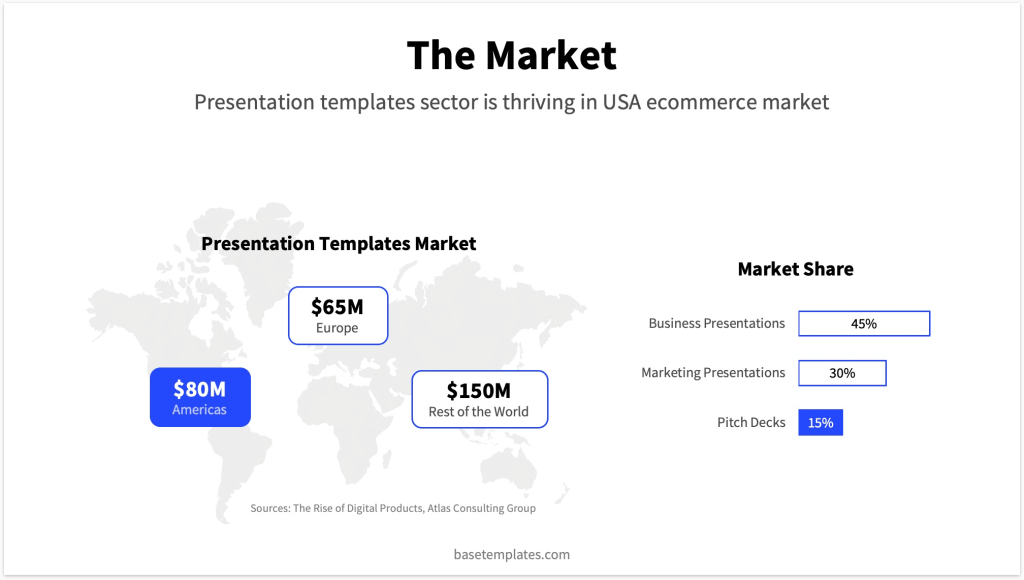 The Market

Presentation templates sector is thriving in USA ecommerce market

Presentation Templates Market

$65M
Europe

$80M
Americas

$150M
Rest of the World

Sources: The Rise of Digital Products, Atlas Consulting Group

Market Share

Business Presentations
45%

Marketing Presentations
30%

Pitch Decks
15%

basetemplates.com